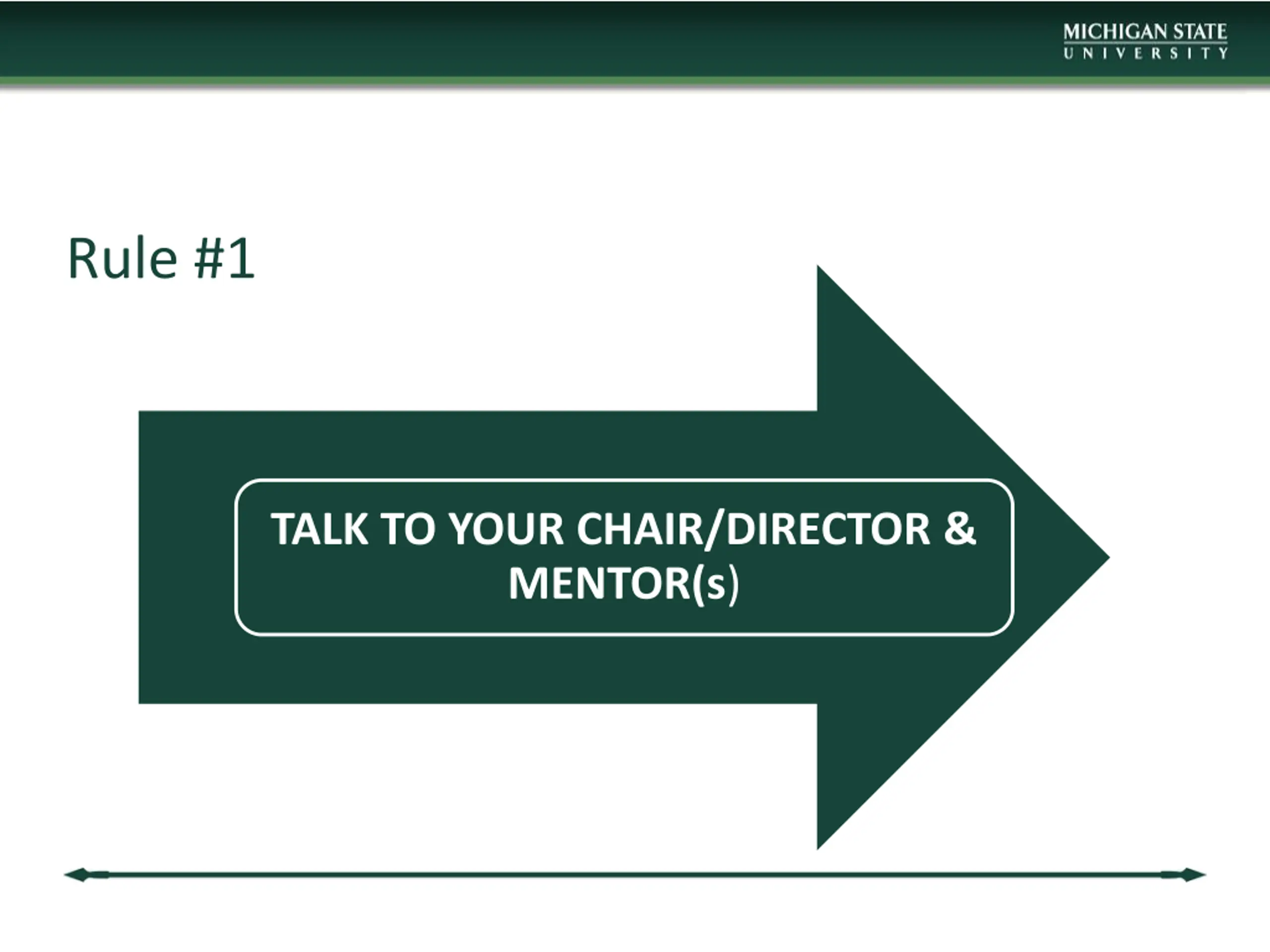 MICHIGAN STATE
UNIVERSITY

Rule #1

TALK TO YOUR CHAIR/DIRECTOR & MENTOR(s)